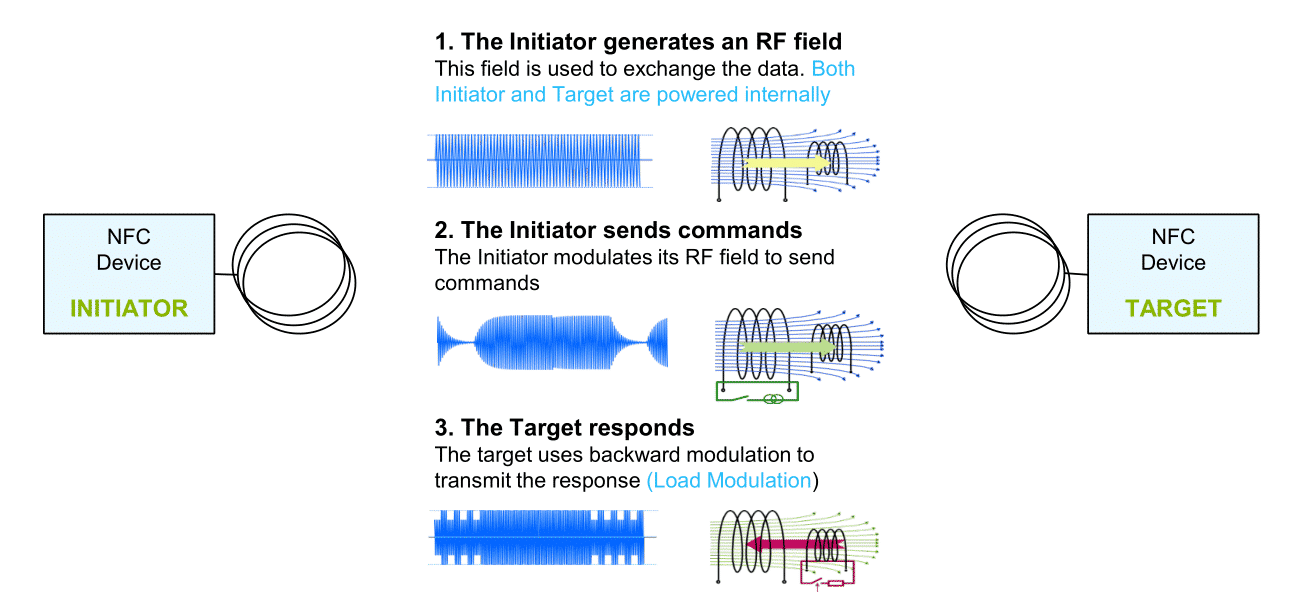 NFC Device
INITIATOR

1. The Initiator generates an RF field
This field is used to exchange the data. Both Initiator and Target are powered internally

2. The Initiator sends commands
The Initiator modulates its RF field to send commands

3. The Target responds
The target uses backward modulation to transmit the response (Load Modulation)

NFC Device
TARGET